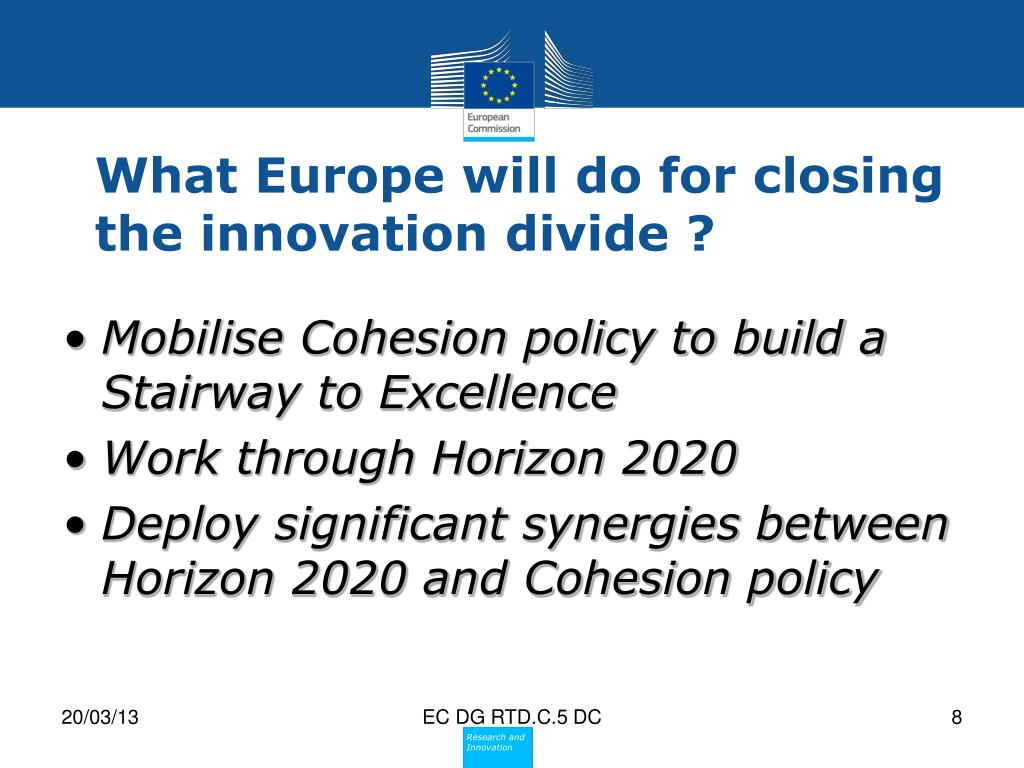 European Commission

What Europe will do for closing the innovation divide ?

• Mobilise Cohesion policy to build a Stairway to Excellence
• Work through Horizon 2020
• Deploy significant synergies between Horizon 2020 and Cohesion policy

20/03/13

EC DG RTD.C.5 DC

8

Research and Innovation